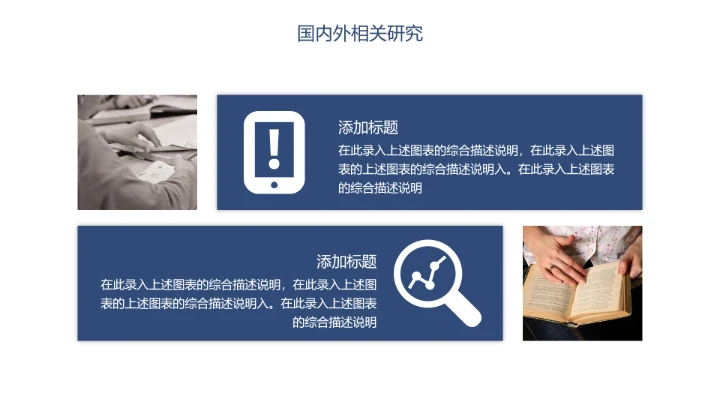 国内外相关研究

添加标题

在此录入上述图表的综合描述说明，在此录入上述图表的上述图表的综合描述说明入。在此录入上述图表的综合描述说明

添加标题

在此录入上述图表的综合描述说明，在此录入上述图表的上述图表的综合描述说明入。在此录入上述图表的综合描述说明